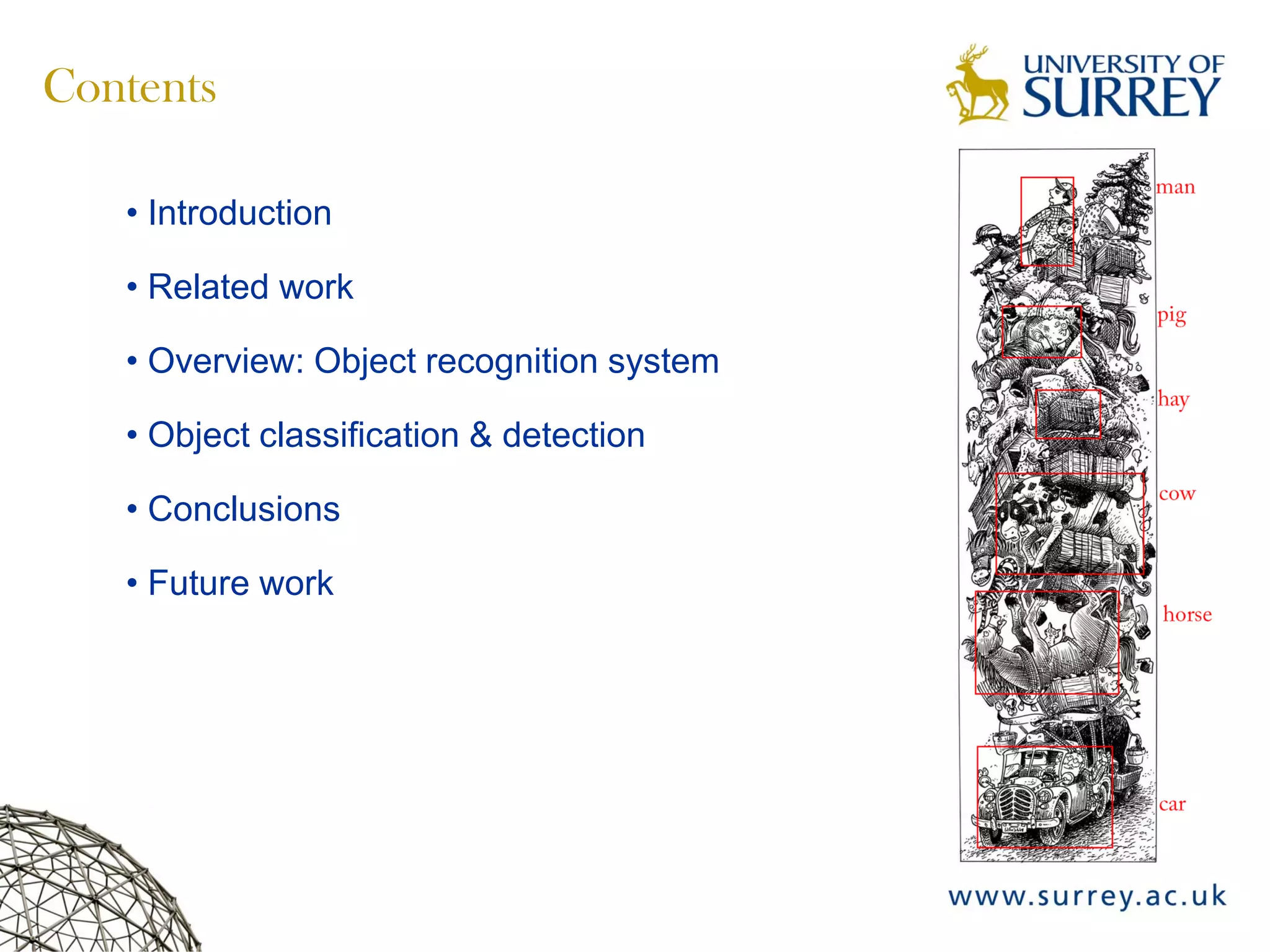 Contents

UNIVERSITY OF SURREY

• Introduction

• Related work

• Overview: Object recognition system

• Object classification & detection

• Conclusions

• Future work

man

pig

hay

cow

horse

car

www.surrey.ac.uk